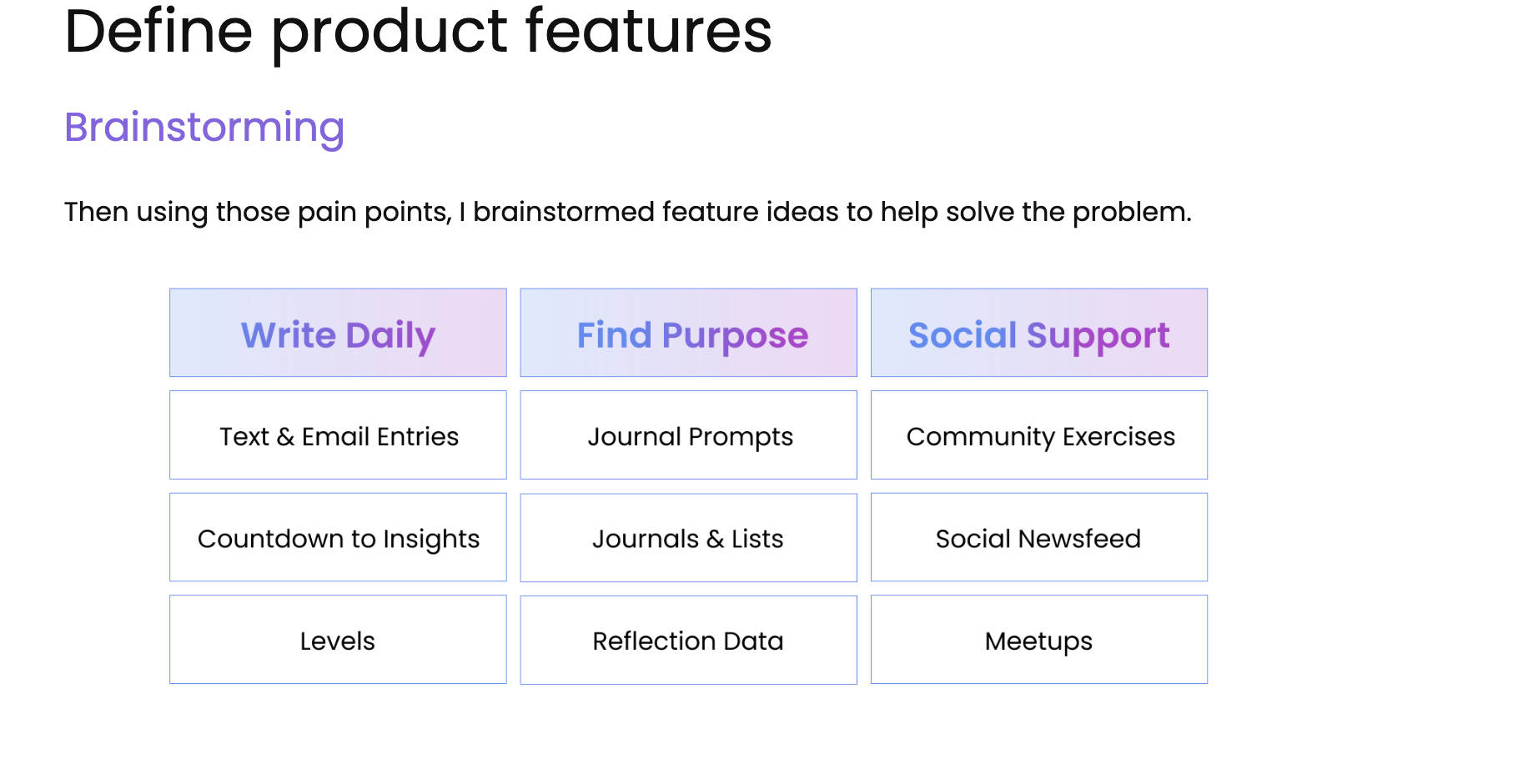 Define product features

Brainstorming

Then using those pain points, I brainstormed feature ideas to help solve the problem.

| Write Daily | Find Purpose | Social Support |
|---|---|---|
| Text & Email Entries | Journal Prompts | Community Exercises |
| Countdown to Insights | Journals & Lists | Social Newsfeed |
| Levels | Reflection Data | Meetups |